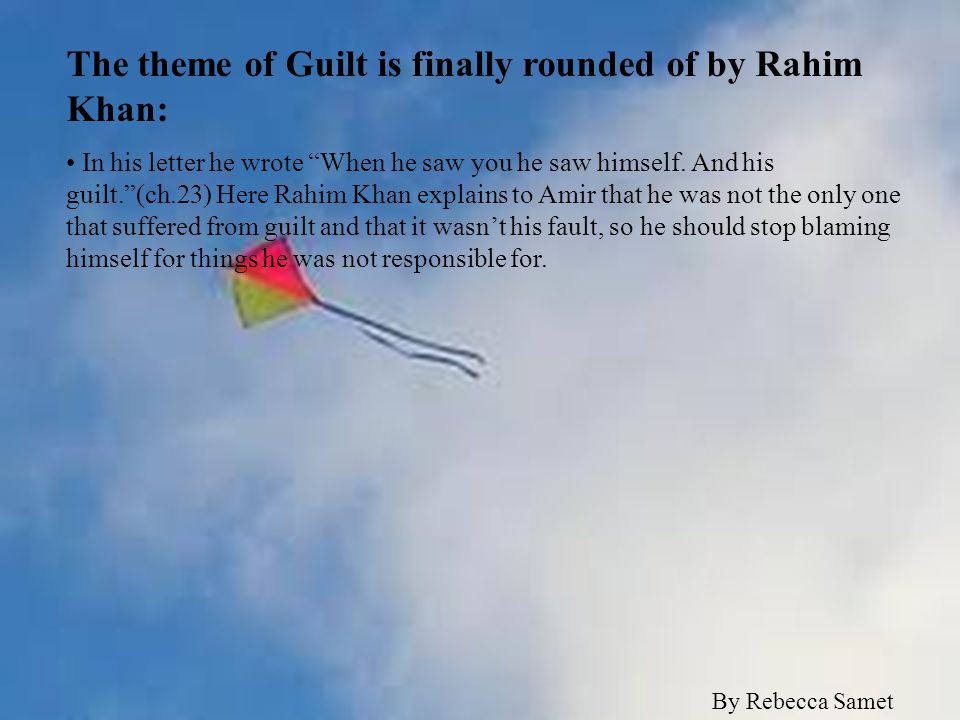 The theme of Guilt is finally rounded of by Rahim Khan:

• In his letter he wrote “When he saw you he saw himself. And his guilt.”(ch.23) Here Rahim Khan explains to Amir that he was not the only one that suffered from guilt and that it wasn’t his fault, so he should stop blaming himself for things he was not responsible for.

By Rebecca Samet